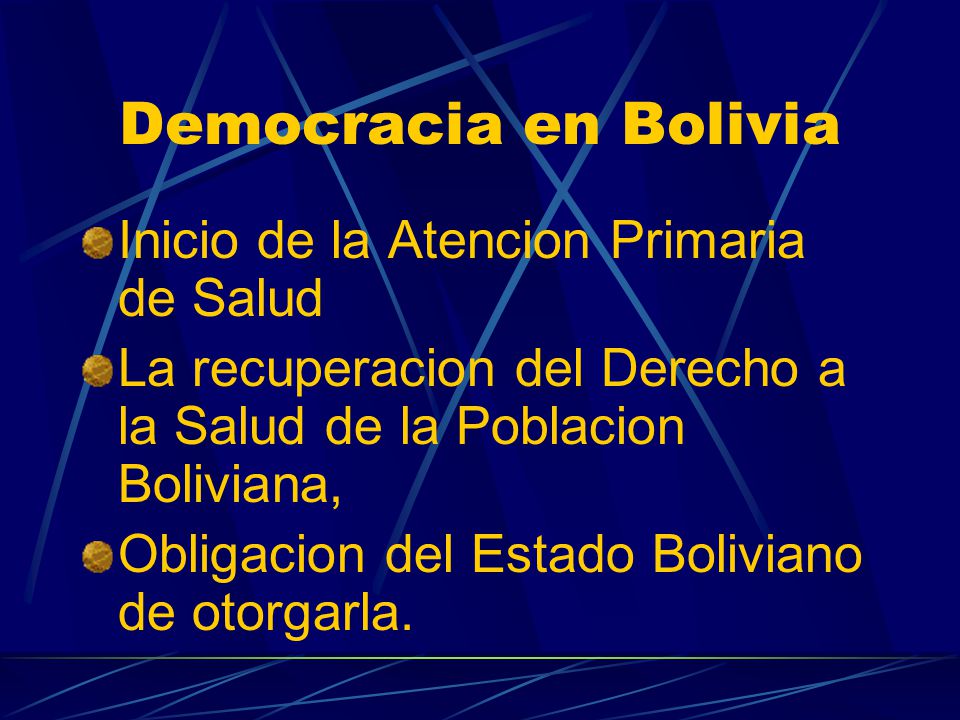 Democracia en Bolivia

Inicio de la Atencion Primaria de Salud

La recuperacion del Derecho a la Salud de la Poblacion Boliviana,

Obligacion del Estado Boliviano de otorgarla.